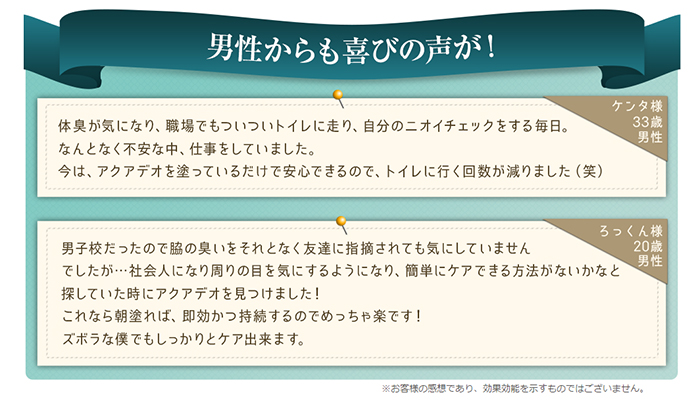 男性からも喜びの声が！

ケンタ様
33歳
男性

体臭が気になり、職場でもついついトイレに走り、自分のニオイチェックをする毎日。
なんとなく不安な中、仕事をしていました。
今は、アクアデオを塗っているだけで安心できるので、トイレに行く回数が減りました（笑）

ろっくん様
20歳
男性

男子校だったので脇の臭いをそれとなく友達に指摘されても気にしていませんでしたが…社会人になり周りの目を気にするようになり、簡単にケアできる方法がないかなと探していた時にアクアデオを見つけました！
これなら朝塗れば、即効かつ持続するのでめっちゃ楽です！
ズボラな僕でもしっかりとケア出来ます。

※お客様の感想であり、効果効能を示すものではございません。